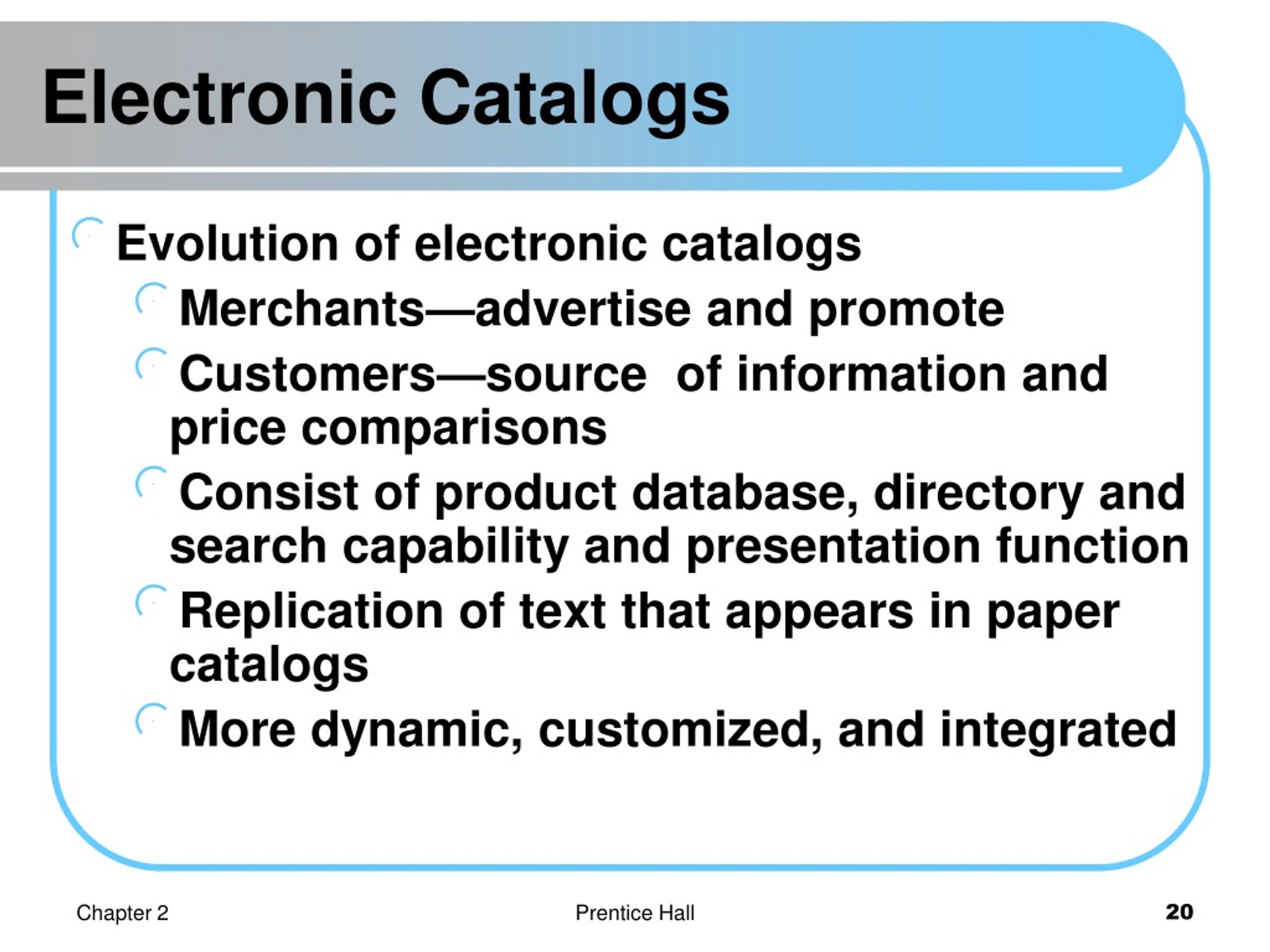 Electronic Catalogs

Evolution of electronic catalogs

Merchants—advertise and promote

Customers—source of information and price comparisons

Consist of product database, directory and search capability and presentation function

Replication of text that appears in paper catalogs

More dynamic, customized, and integrated

Chapter 2

Prentice Hall

20